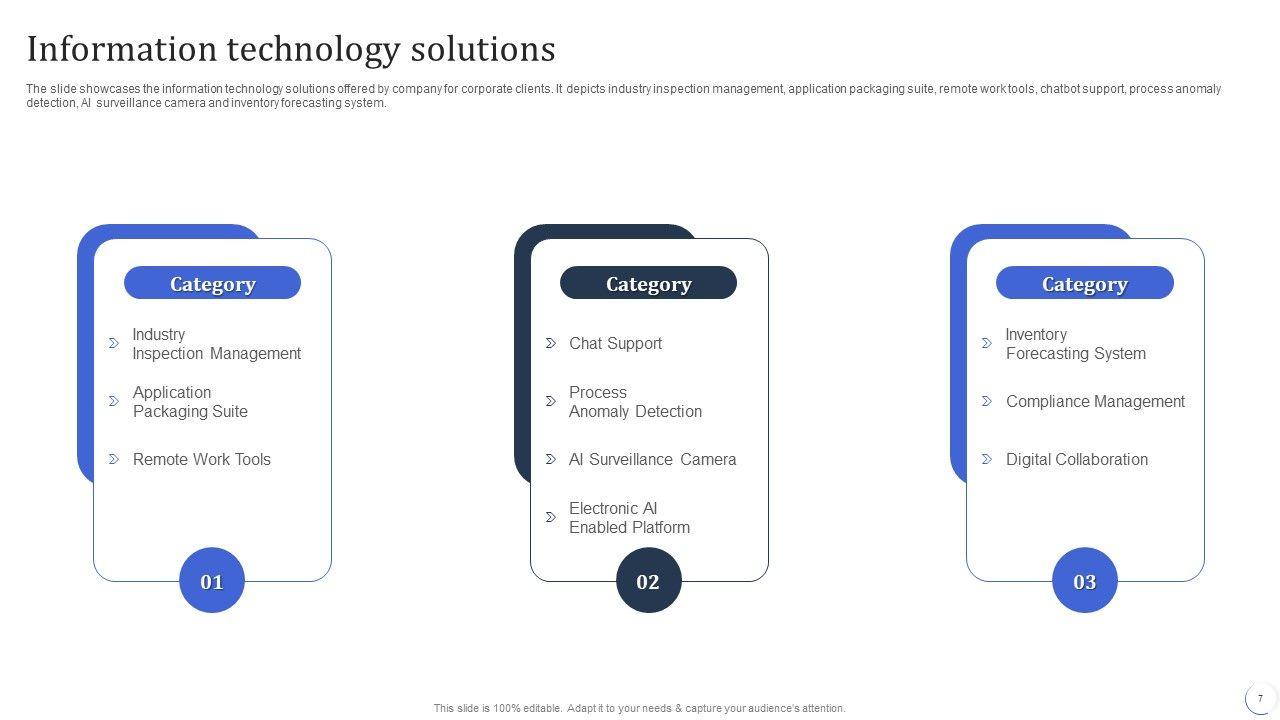 Information technology solutions

The slide showcases the information technology solutions offered by company for corporate clients. It depicts industry inspection management, application packaging suite, remote work tools, chatbot support, process anomaly detection, AI surveillance camera and inventory forecasting system.

Category

Industry Inspection Management

Application Packaging Suite

Remote Work Tools

01

Category

Chat Support

Process Anomaly Detection

AI Surveillance Camera

Electronic AI Enabled Platform

02

Category

Inventory Forecasting System

Compliance Management

Digital Collaboration

03

This slide is 100% editable. Adapt it to your needs & capture your audience's attention.

7